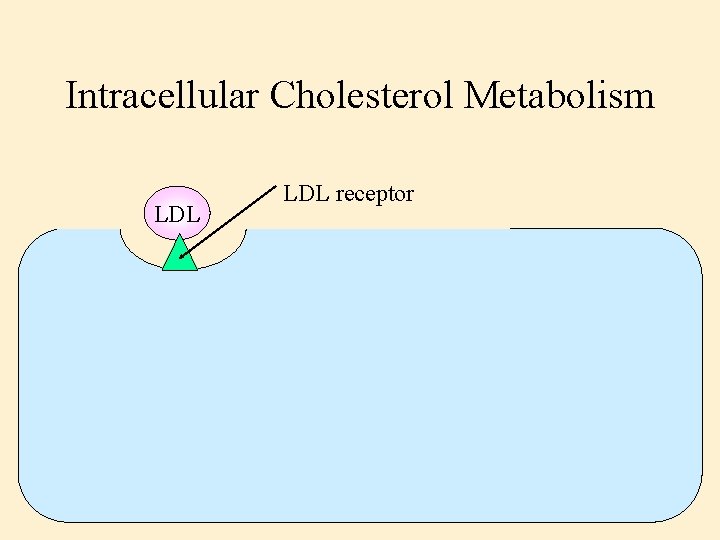 Intracellular Cholesterol Metabolism

LDL

LDL receptor